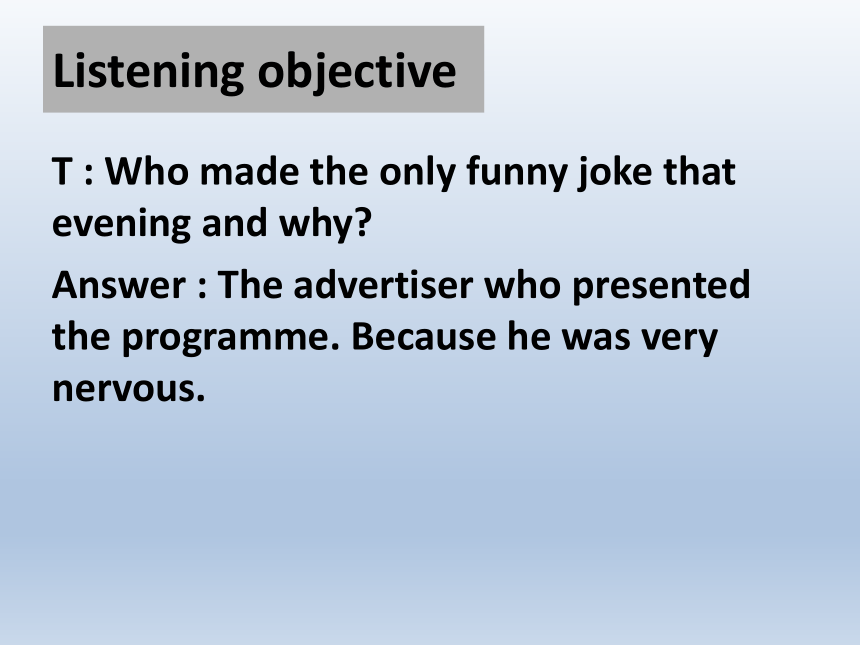 Listening objective

T : Who made the only funny joke that evening and why?

Answer : The advertiser who presented the programme. Because he was very nervous.